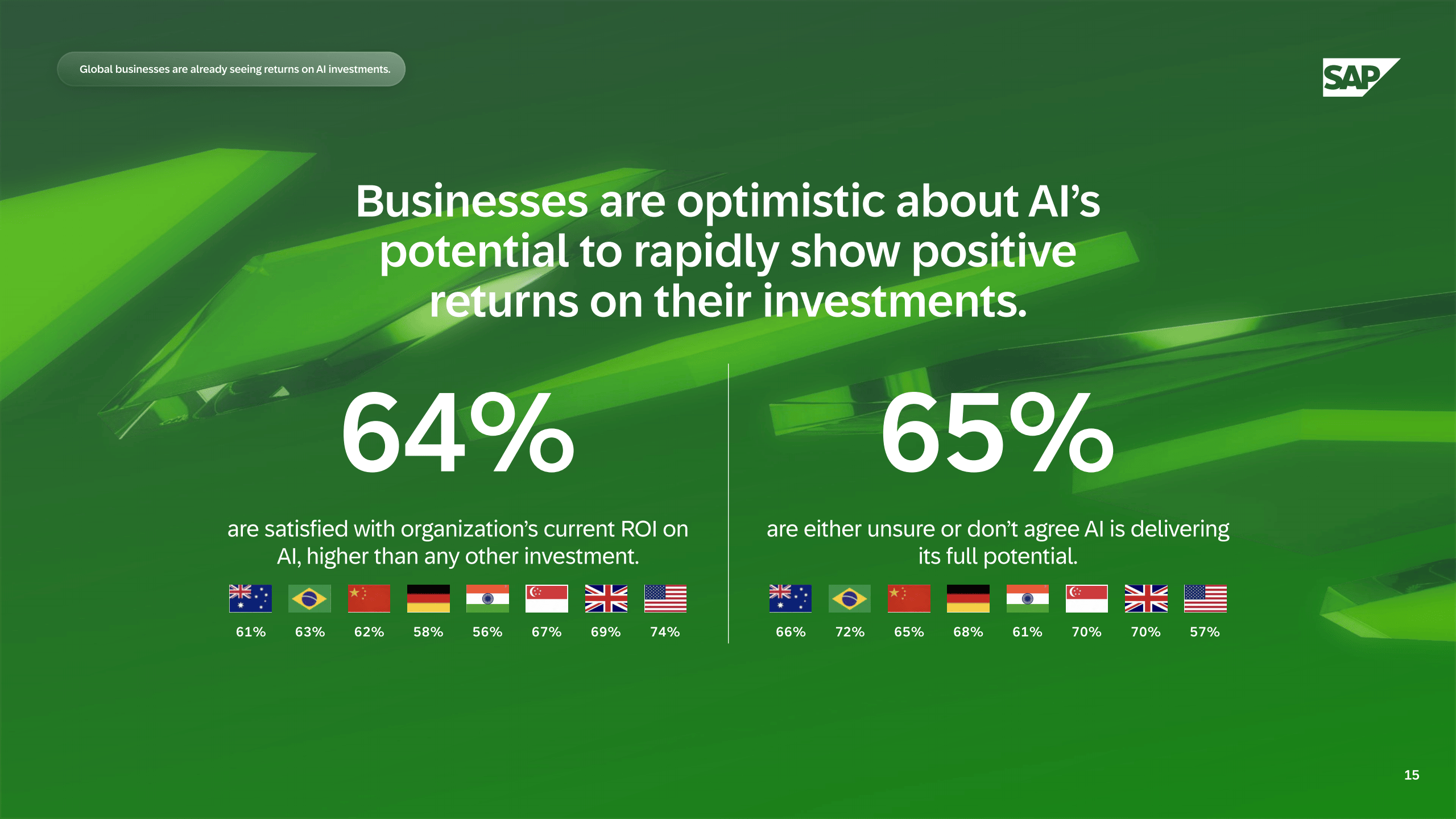 Global businesses are already seeing returns on AI investments.

SAP

Businesses are optimistic about AI's potential to rapidly show positive returns on their investments.

64%

are satisfied with organization's current ROI on AI, higher than any other investment.

61% 63% 62% 58% 56% 67% 69% 74%

65%

are either unsure or don't agree AI is delivering its full potential.

66% 72% 65% 68% 61% 70% 70% 57%

15